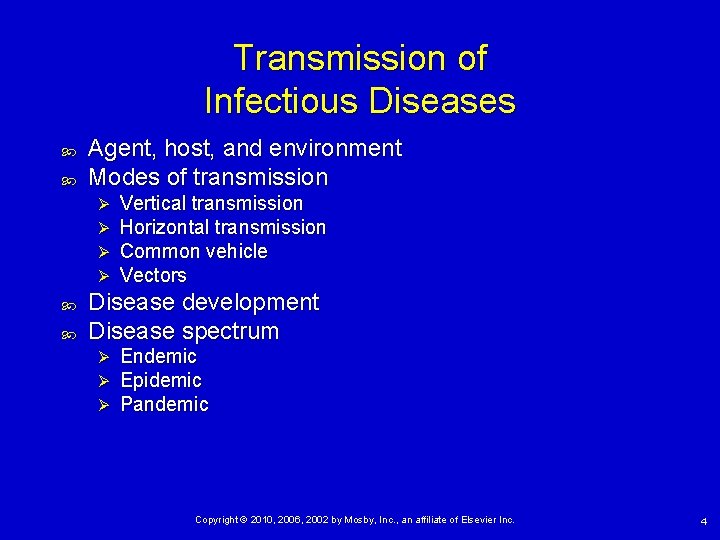 Transmission of Infectious Diseases

- Agent, host, and environment
- Modes of transmission
  - Vertical transmission
  - Horizontal transmission
  - Common vehicle
  - Vectors
- Disease development
- Disease spectrum
  - Endemic
  - Epidemic
  - Pandemic

Copyright © 2010, 2006, 2002 by Mosby, Inc., an affiliate of Elsevier Inc.

4